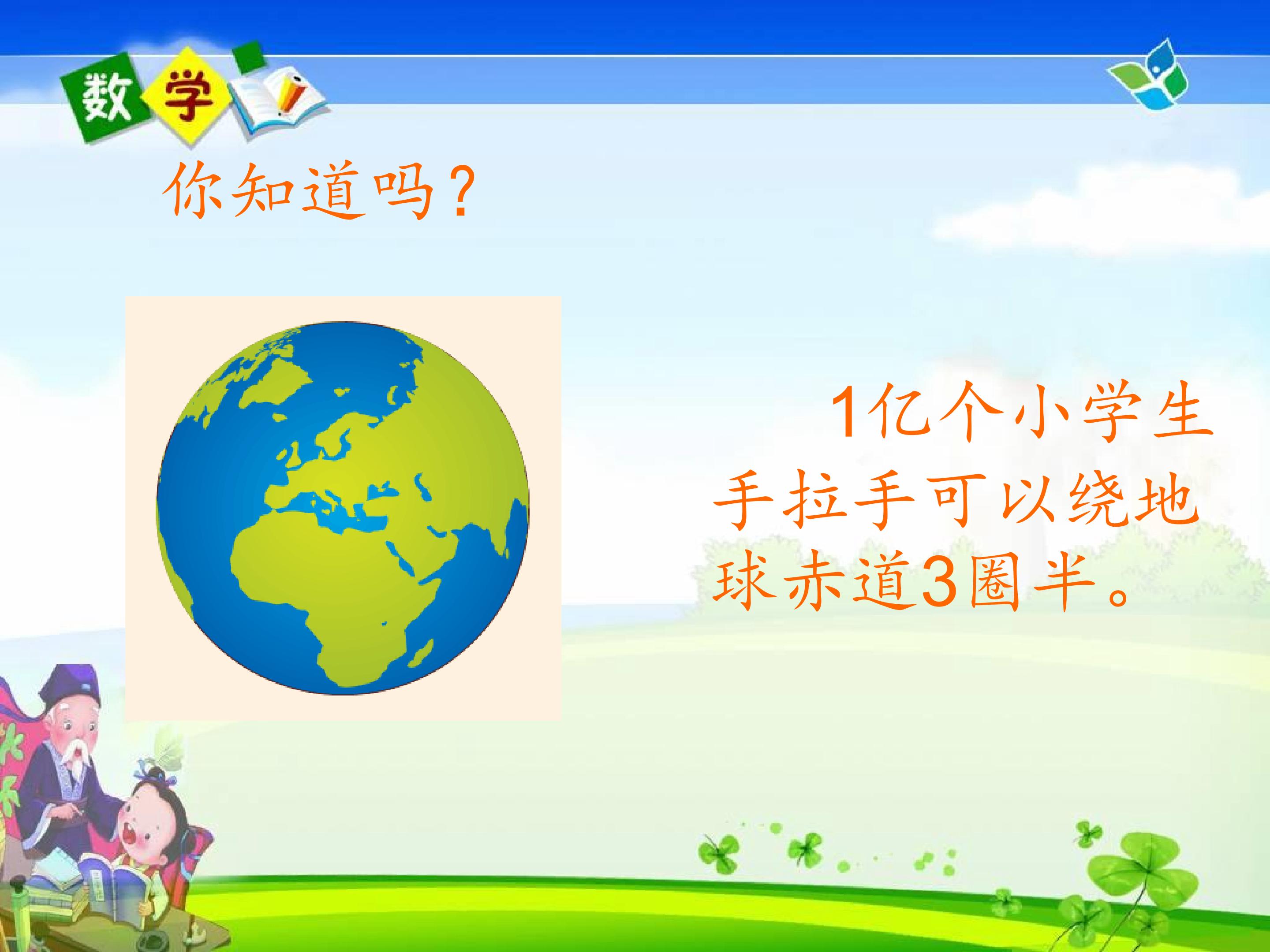 数学

你知道吗？

1亿个小学生手拉手可以绕地球赤道3圈半。